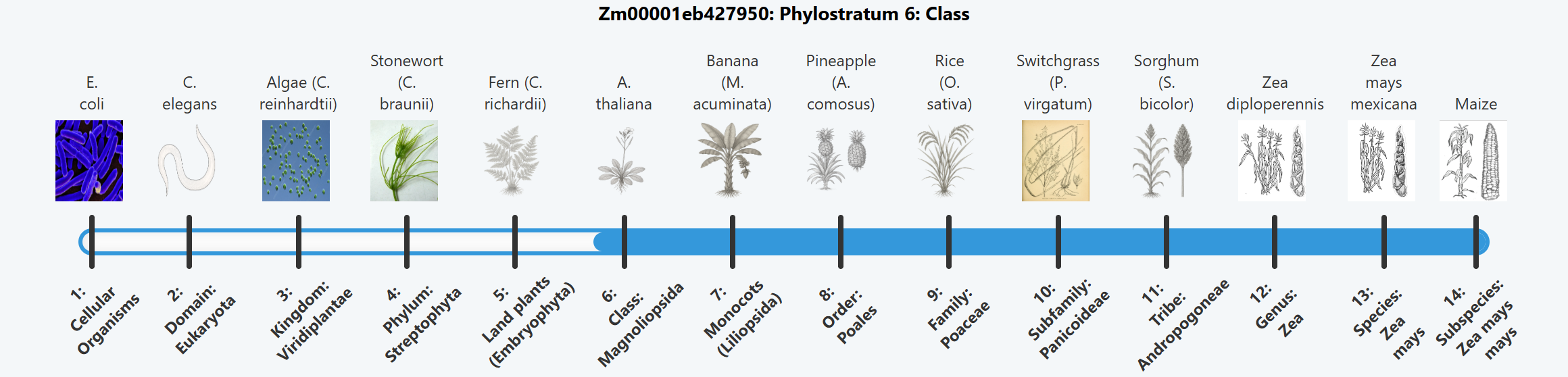 Zm00001eb427950: Phylostratum 6: Class

E. coli

C. elegans

Algae (C. reinhardtii)

Stonewort (C. braunii)

Fern (C. richardii)

A. thaliana

Banana (M. acuminata)

Pineapple (A. comosus)

Rice (O. sativa)

Switchgrass (P. virgatum)

Sorghum (S. bicolor)

Zea diploperennis

Zea mays mexicana

Maize

1: Cellular Organisms

2: Domain: Eukaryota

3: Kingdom: Viridiplantae

4: Phylum: Streptophyta

5: Land plants (Embryophyta)

6: Class: Magnoliopsida

7: Monocots (Liliopsida)

8: Order: Poales

9: Family: Poaceae

10: Subfamily: Panicoideae

11: Tribe: Andropogoneae

12: Genus: Zea

13: Species: Zea mays

14: Subspecies: Zea mays mays